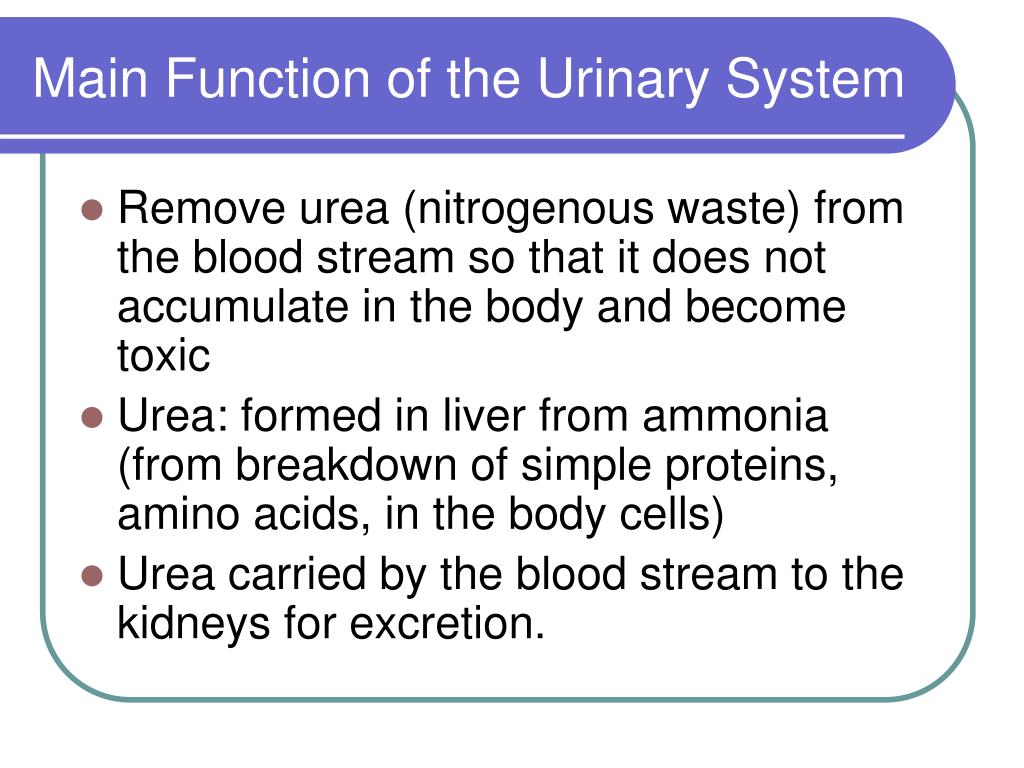 Main Function of the Urinary System

- Remove urea (nitrogenous waste) from the blood stream so that it does not accumulate in the body and become toxic
- Urea: formed in liver from ammonia (from breakdown of simple proteins, amino acids, in the body cells)
- Urea carried by the blood stream to the kidneys for excretion.